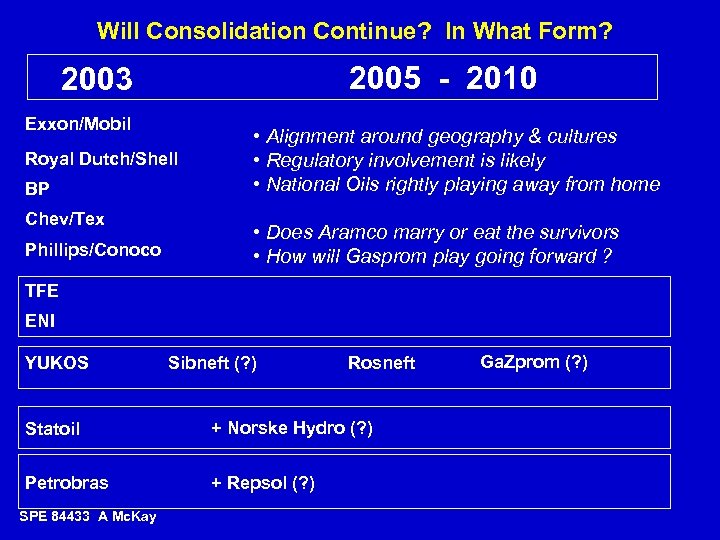 Will Consolidation Continue? In What Form?

2003

2005 - 2010

Exxon/Mobil

Royal Dutch/Shell

BP

Chev/Tex

Phillips/Conoco

• Alignment around geography & cultures
• Regulatory involvement is likely
• National Oils rightly playing away from home

• Does Aramco marry or eat the survivors
• How will Gasprom play going forward ?

TFE

ENI

YUKOS Sibneft (?) Rosneft GaZprom (?)

Statoil + Norske Hydro (?)

Petrobras + Repsol (?)

SPE 84433 A McKay